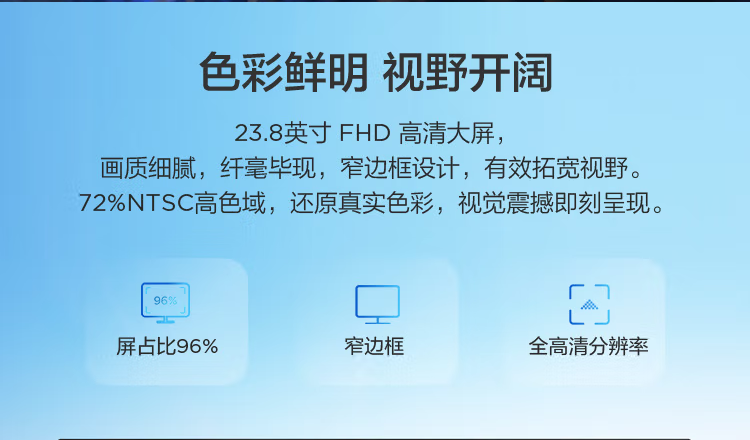 色彩鲜明 视野开阔

23.8英寸 FHD 高清大屏，
画质细腻，纤毫毕现，窄边框设计，有效拓宽视野。
72%NTSC高色域，还原真实色彩，视觉震撼即刻呈现。

96%

屏占比96%

窄边框

全高清分辨率